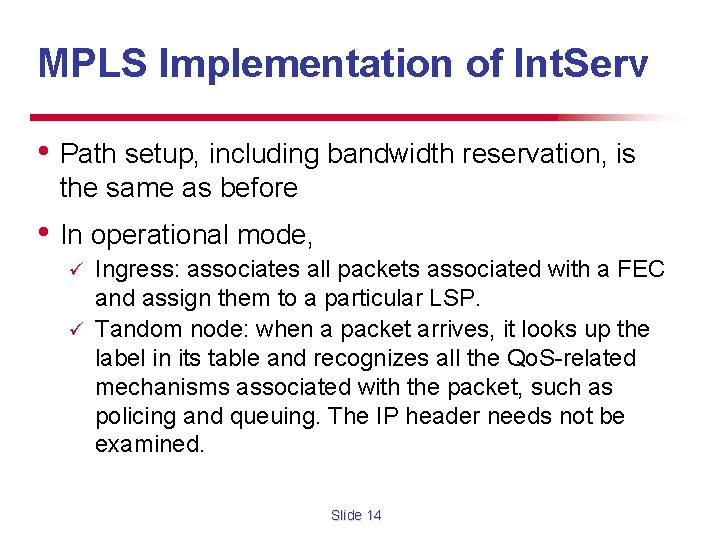 MPLS Implementation of IntServ

• Path setup, including bandwidth reservation, is the same as before

• In operational mode,

✓ Ingress: associates all packets associated with a FEC and assign them to a particular LSP.

✓ Tandom node: when a packet arrives, it looks up the label in its table and recognizes all the QoS-related mechanisms associated with the packet, such as policing and queuing. The IP header needs not be examined.

Slide 14